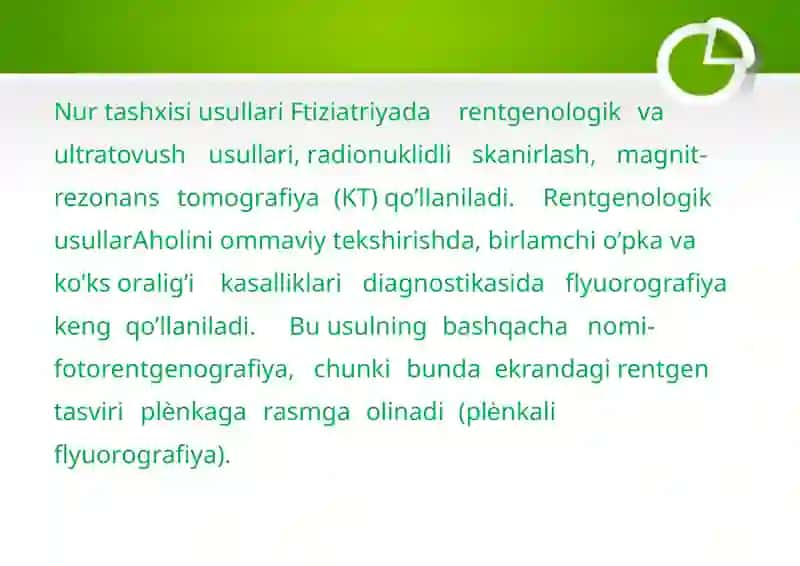 Nur tashxisi usullari Ftiziatriyada rentgenologik va ultratovush usullari, radionuklidli skanirlash, magnit-rezonans tomografiya (KT) qo'llaniladi. Rentgenologik usullarAholini ommaviy tekshirishda, birlamchi o'pka va ko'ks oralig'i kasalliklari diagnostikasida flyuorografiya keng qo'llaniladi. Bu usulning bashqacha nomi-fotorentgenografiya, chunki bunda ekrandagi rentgen tasviri plènkaga rasmga olinadi (plènkali flyuorografiya).